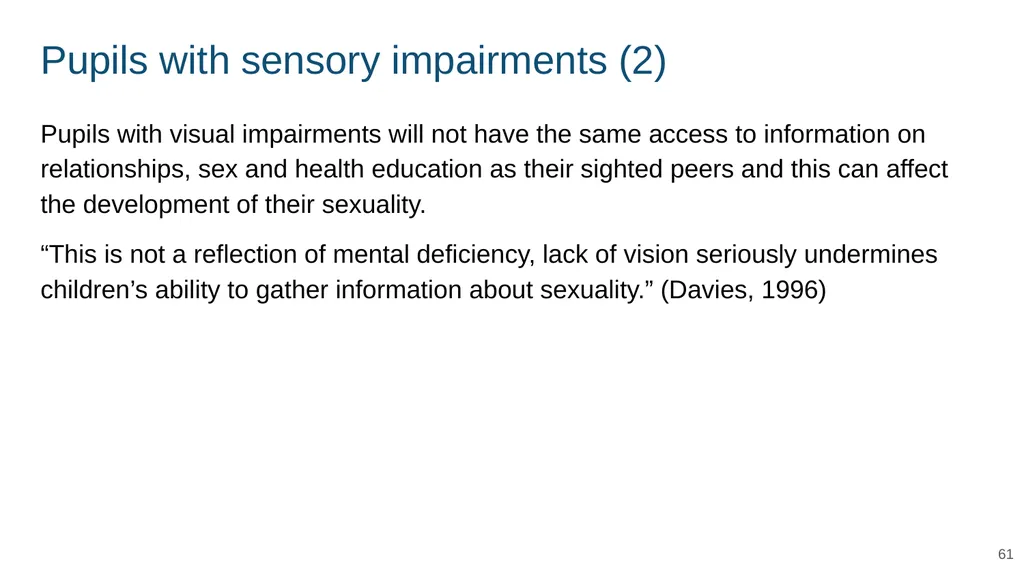 Pupils with sensory impairments (2)

Pupils with visual impairments will not have the same access to information on relationships, sex and health education as their sighted peers and this can affect the development of their sexuality.

“This is not a reflection of mental deficiency, lack of vision seriously undermines children’s ability to gather information about sexuality.” (Davies, 1996)

61